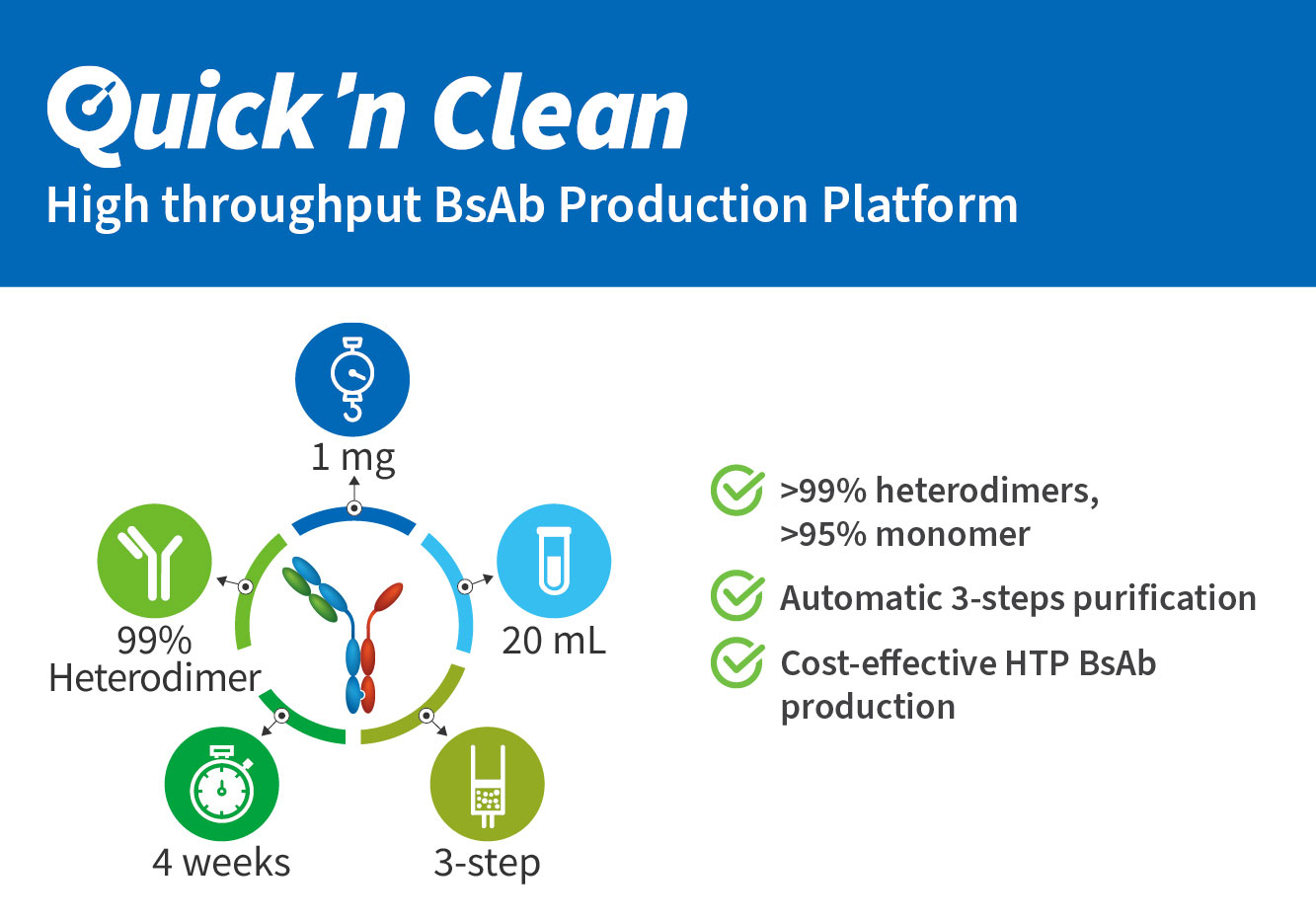 Quick 'n Clean
High throughput BsAb Production Platform

1 mg

20 mL

3-step

4 weeks

99%
Heterodimer

>99% heterodimers, >95% monomer

Automatic 3-steps purification

Cost-effective HTP BsAb production